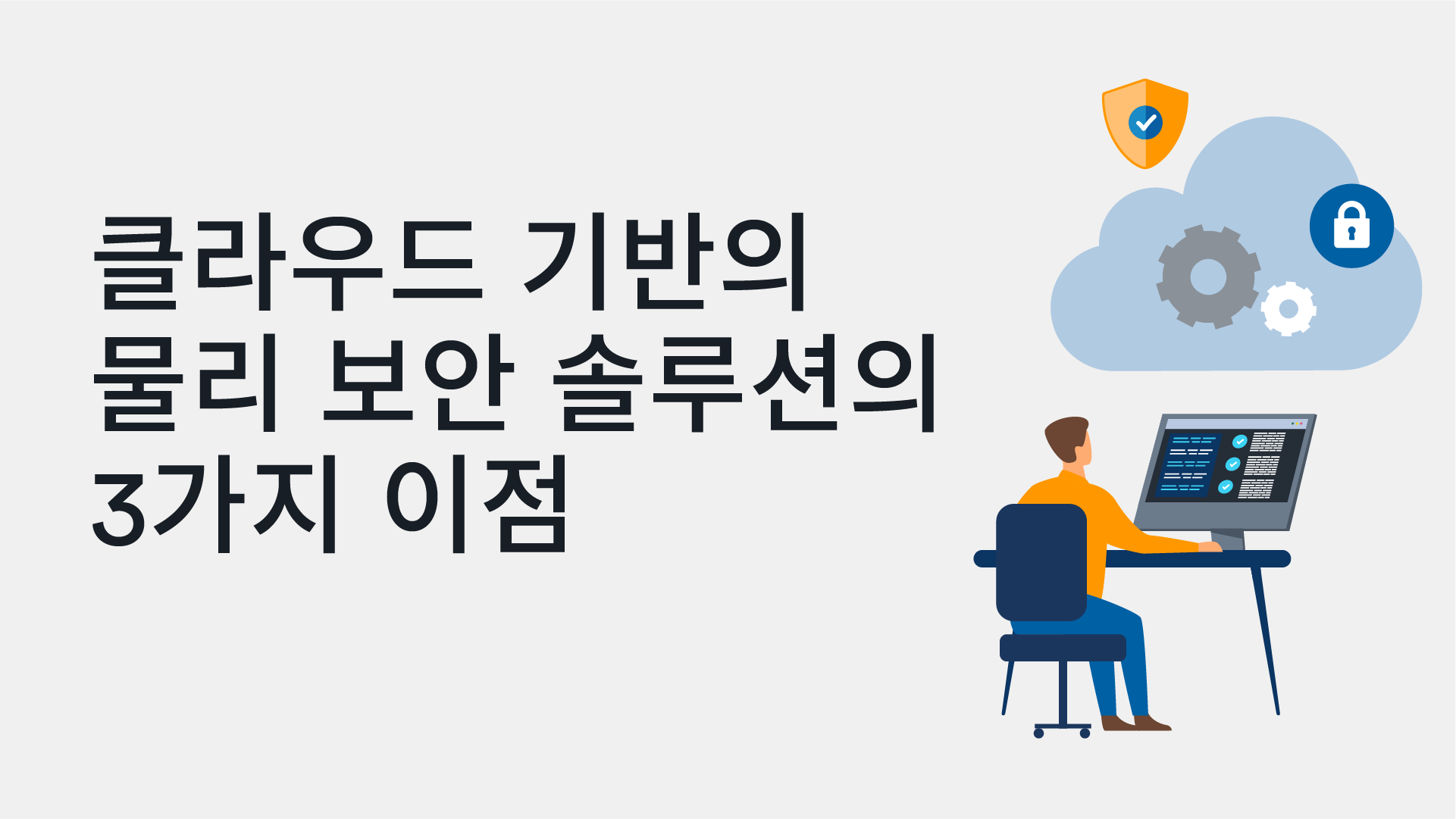 클라우드 기반의
물리 보안 솔루션의
3가지 이점